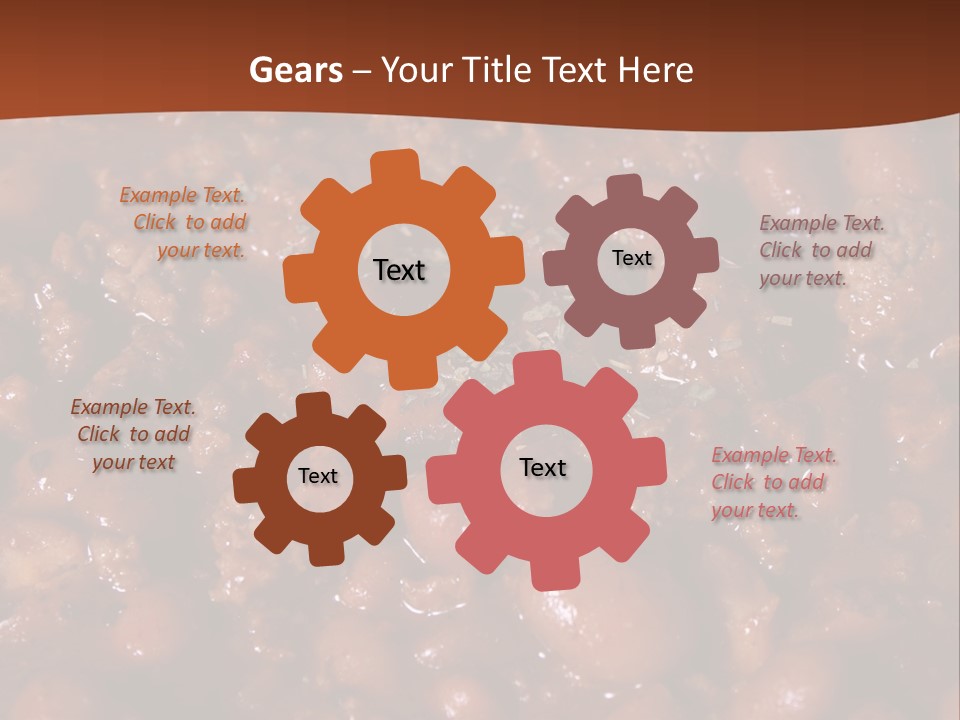 Gears – Your Title Text Here

Example Text. Click to add your text.

Text

Text

Example Text. Click to add your text.

Example Text. Click to add your text

Text

Text

Example Text. Click to add your text.